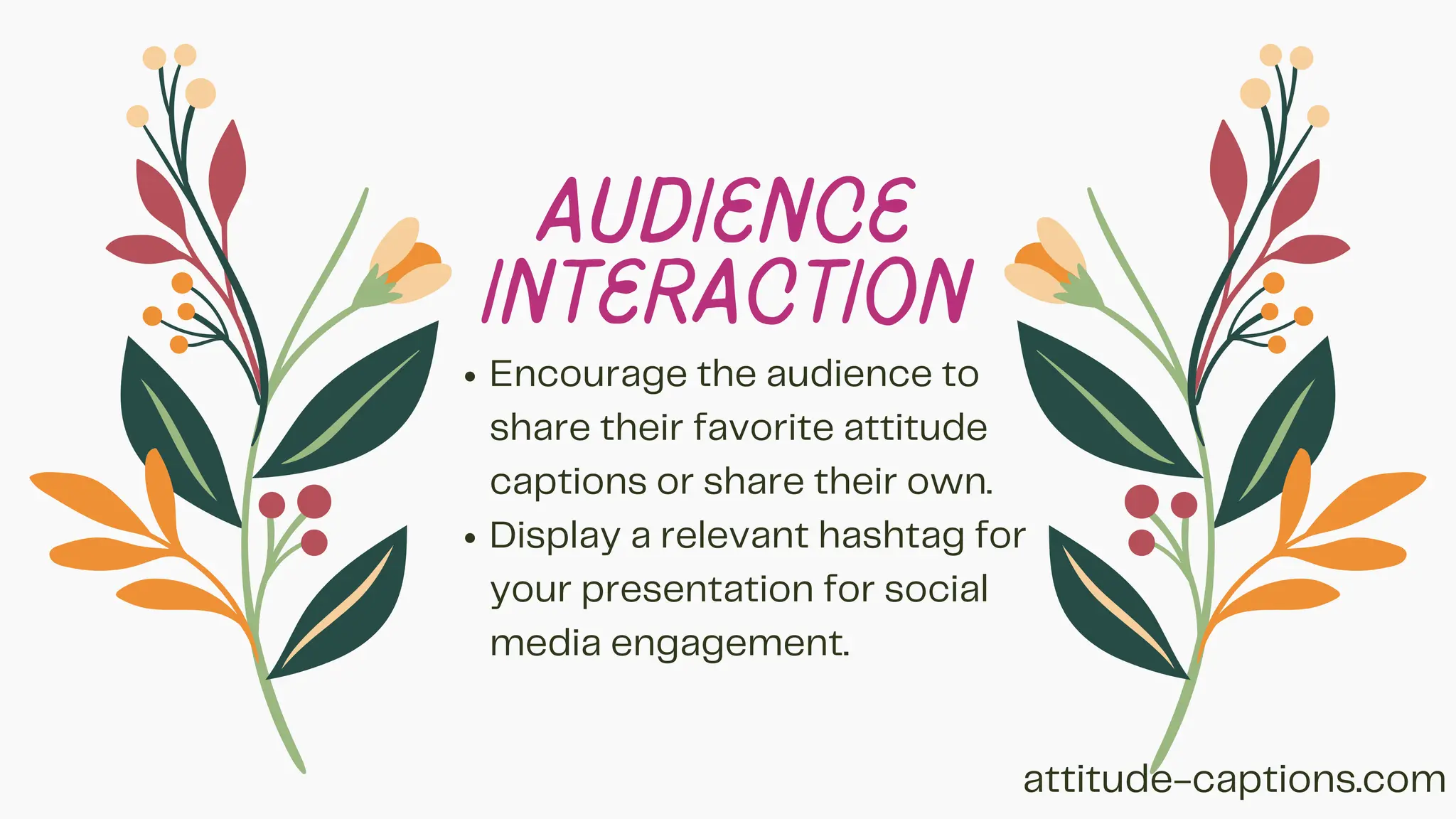 AUDIENCE INTERACTION

• Encourage the audience to share their favorite attitude captions or share their own.
• Display a relevant hashtag for your presentation for social media engagement.

attitude-captions.com